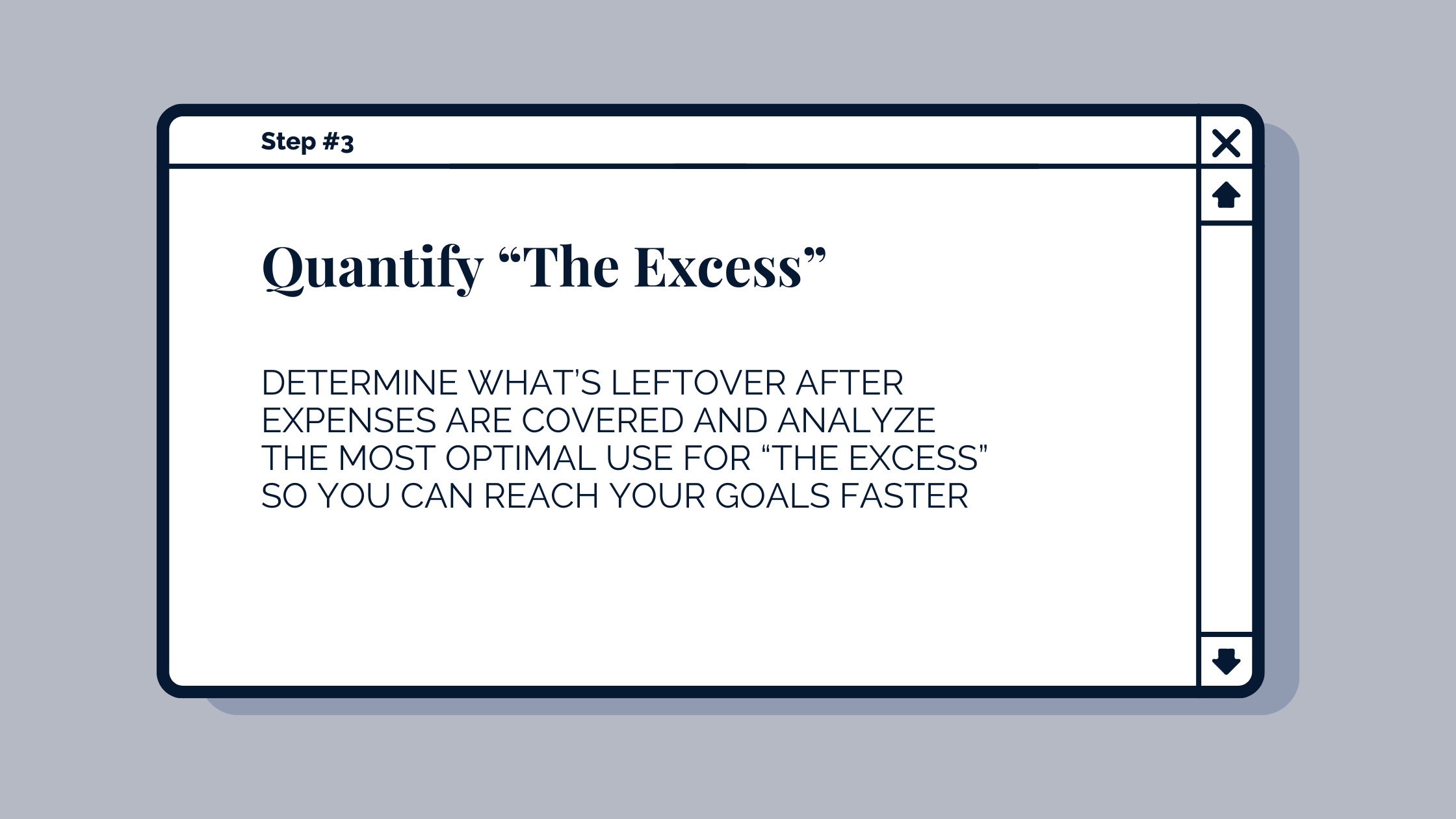 Step #3

Quantify “The Excess”

DETERMINE WHAT’S LEFTOVER AFTER EXPENSES ARE COVERED AND ANALYZE THE MOST OPTIMAL USE FOR “THE EXCESS” SO YOU CAN REACH YOUR GOALS FASTER